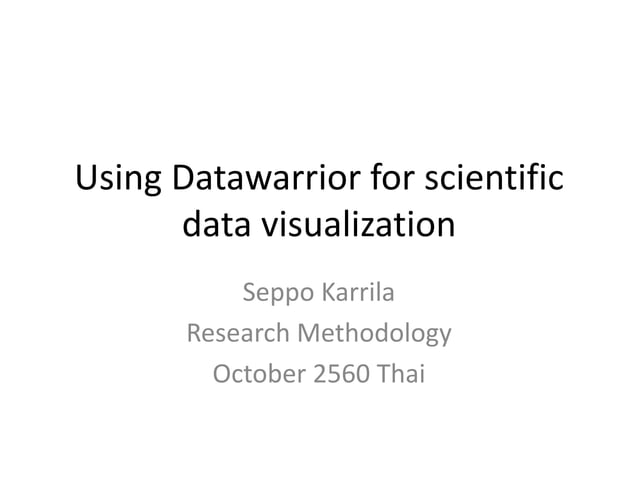 Using Datawarrior for scientific data visualization

Seppo Karrila
Research Methodology
October 2560 Thai